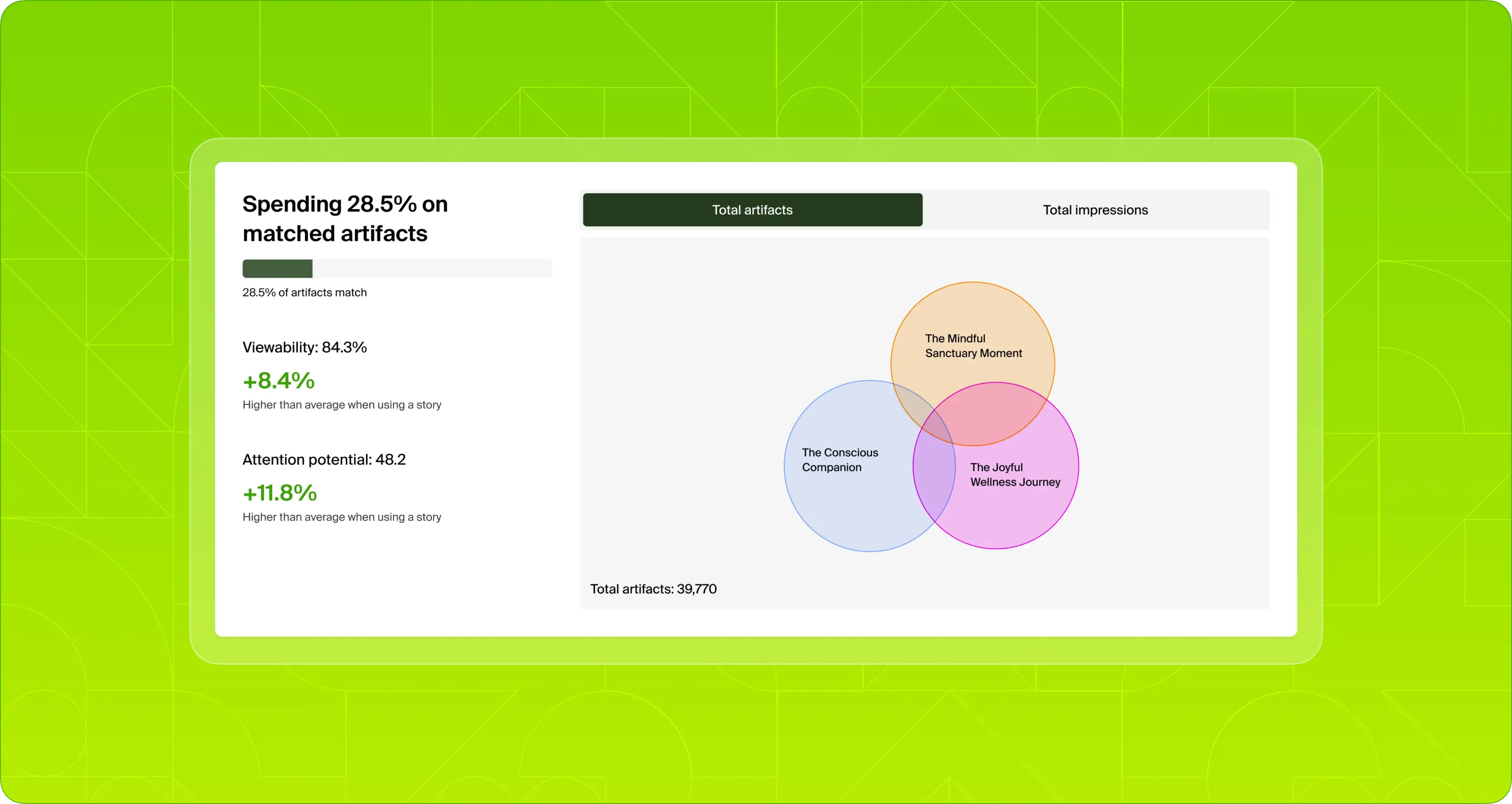 Spending 28.5% on matched artifacts

28.5% of artifacts match

Viewability: 84.3%

+8.4%

Higher than average when using a story

Attention potential: 48.2

+11.8%

Higher than average when using a story

Total artifacts

Total impressions

The Mindful Sanctuary Moment

The Conscious Companion

The Joyful Wellness Journey

Total artifacts: 39,770